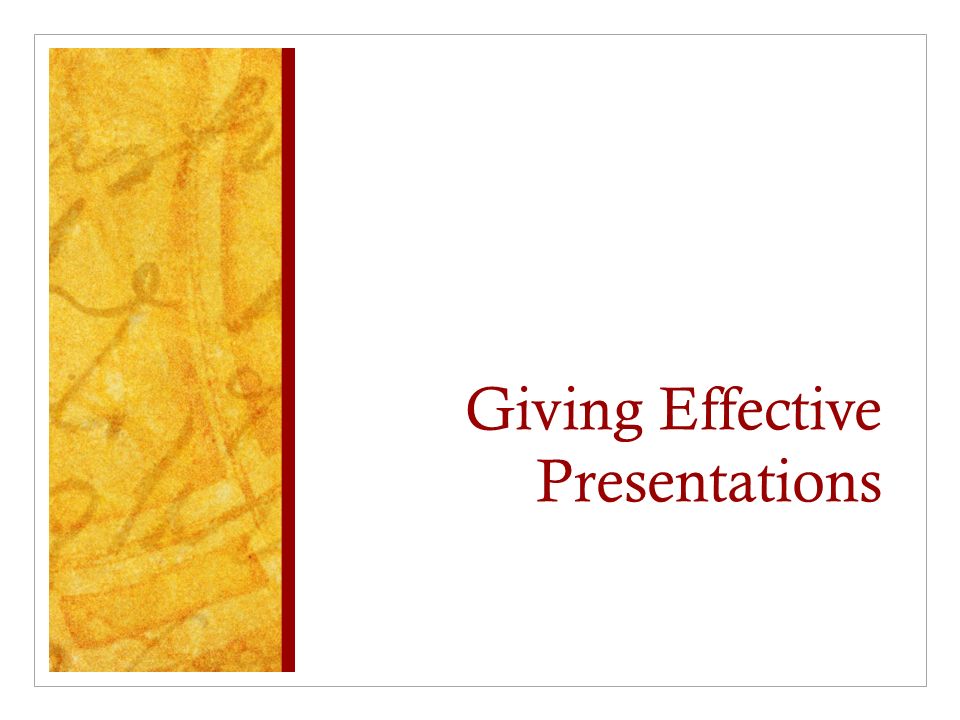 Giving Effective Presentations